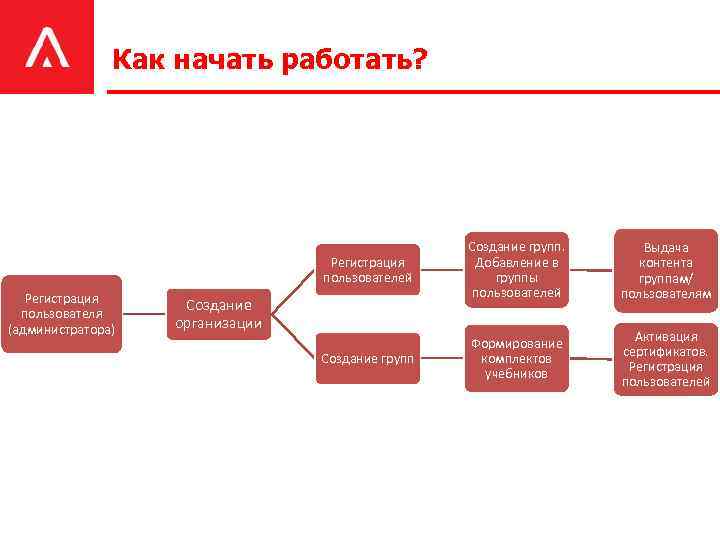 Как начать работать?

Регистрация пользователя (администратора)

Создание организации

Регистрация пользователей

Создание групп. Добавление в группы пользователей

Выдача контента группам/ пользователям

Создание групп

Формирование комплектов учебников

Активация сертификатов. Регистрация пользователей